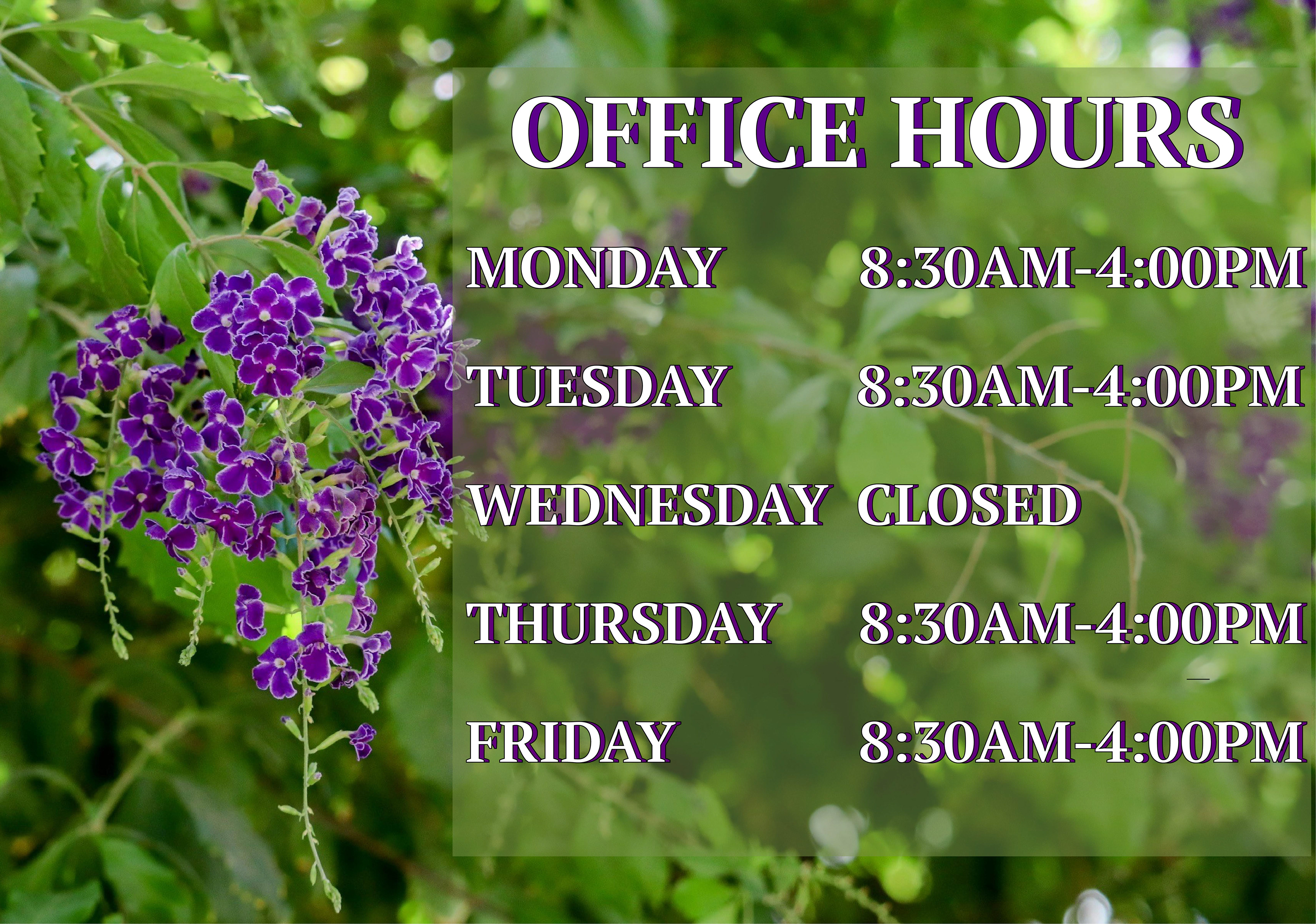 OFFICE HOURS

MONDAY 8:30AM-4:00PM

TUESDAY 8:30AM-4:00PM

WEDNESDAY CLOSED

THURSDAY 8:30AM-4:00PM

FRIDAY 8:30AM-4:00PM